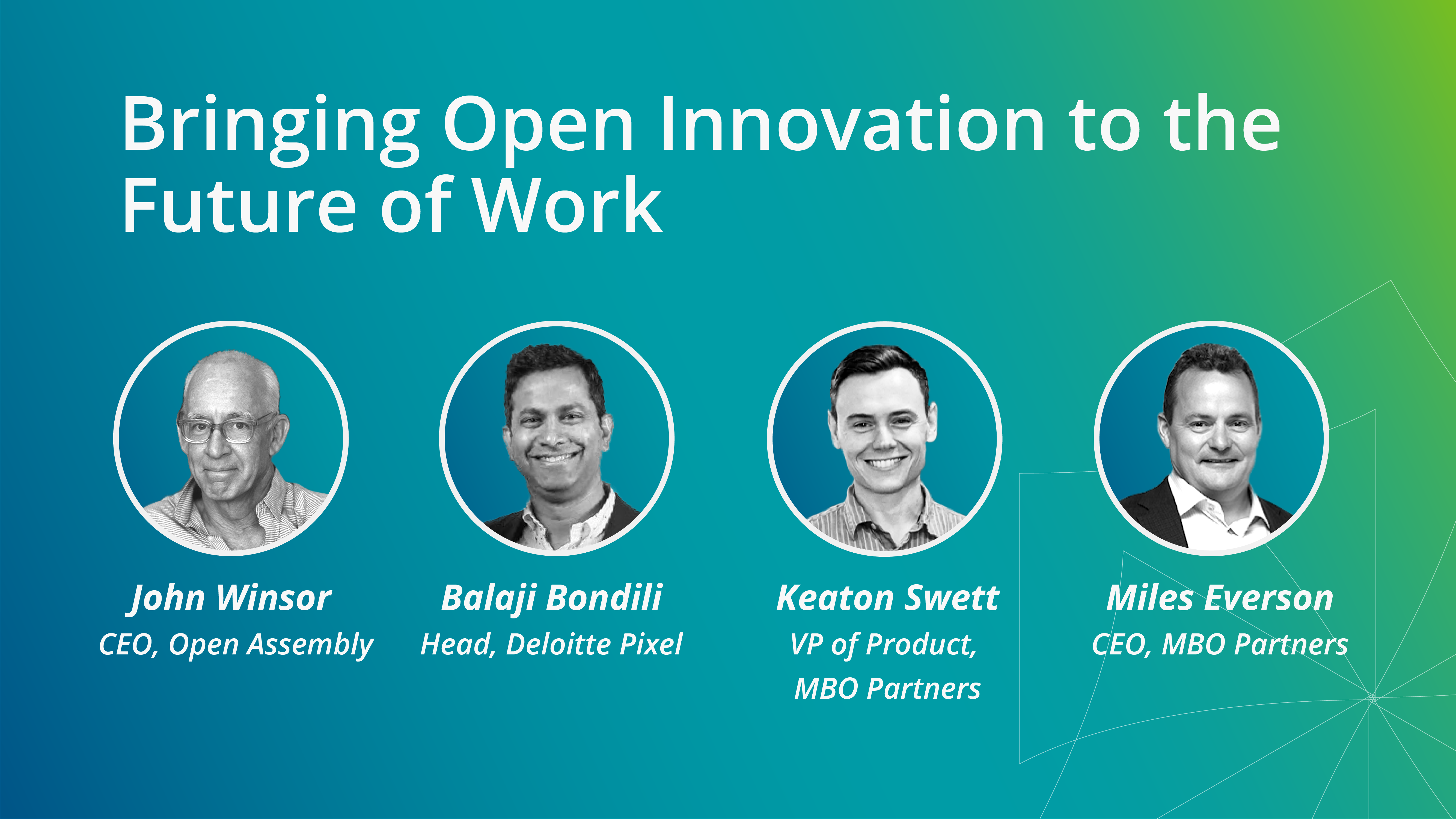 Bringing Open Innovation to the Future of Work

John Winsor
CEO, Open Assembly

Balaji Bondili
Head, Deloitte Pixel

Keaton Swett
VP of Product, MBO Partners

Miles Everson
CEO, MBO Partners